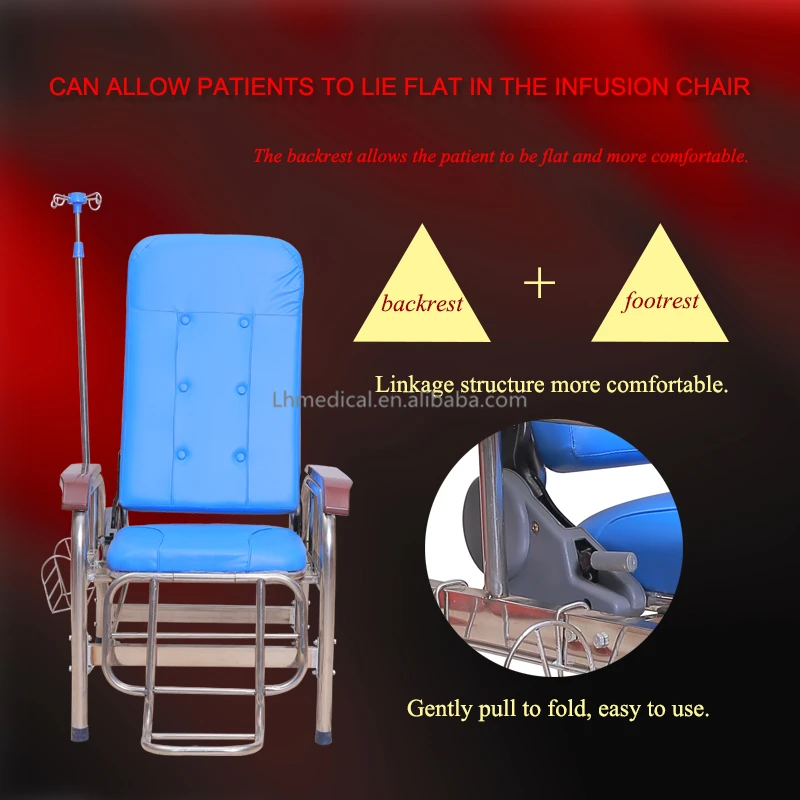 CAN ALLOW PATIENTS TO LIE FLAT IN THE INFUSION CHAIR

The backrest allows the patient to be flat and more comfortable.

backrest + footrest

Linkage structure more comfortable.

Lhmedical.en.alibaba.com

Gently pull to fold, easy to use.